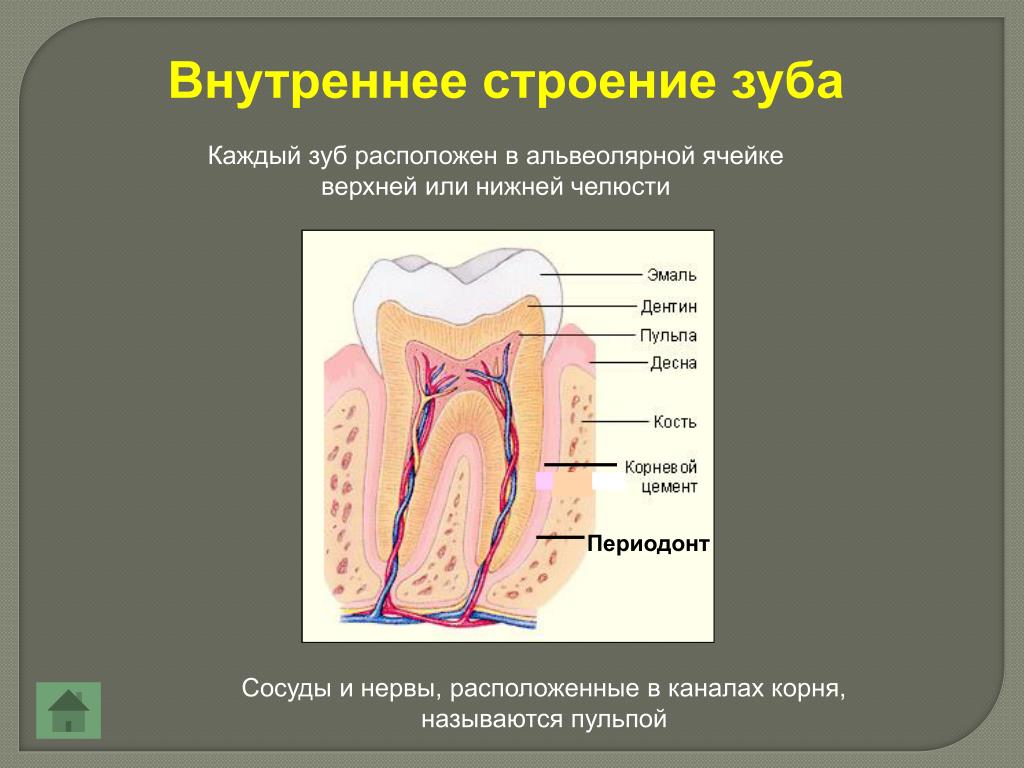 Внутреннее строение зуба

Каждый зуб расположен в альвеолярной ячейке верхней или нижней челюсти

Эмаль
Дентин
Пульпа
Десна
Кость
Корневой цемент
Периодонт

Сосуды и нервы, расположенные в каналах корня, называются пульпой